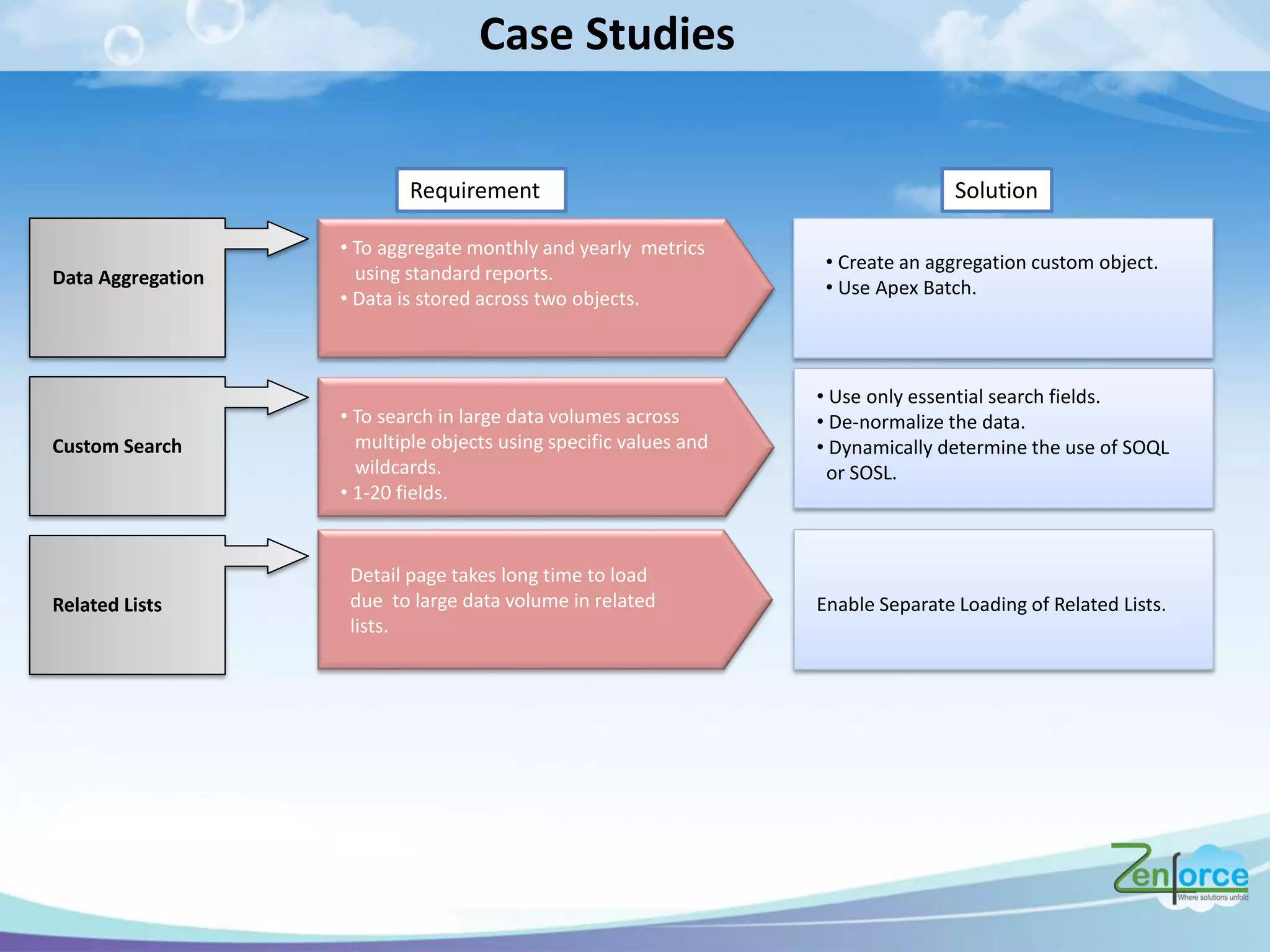 Case Studies

Requirement

Solution

Data Aggregation

• To aggregate monthly and yearly metrics using standard reports.
• Data is stored across two objects.

• Create an aggregation custom object.
• Use Apex Batch.

Custom Search

• To search in large data volumes across multiple objects using specific values and wildcards.
• 1-20 fields.

• Use only essential search fields.
• De-normalize the data.
• Dynamically determine the use of SOQL or SOSL.

Related Lists

Detail page takes long time to load due to large data volume in related lists.

Enable Separate Loading of Related Lists.

Zenforce
Where solutions unfold